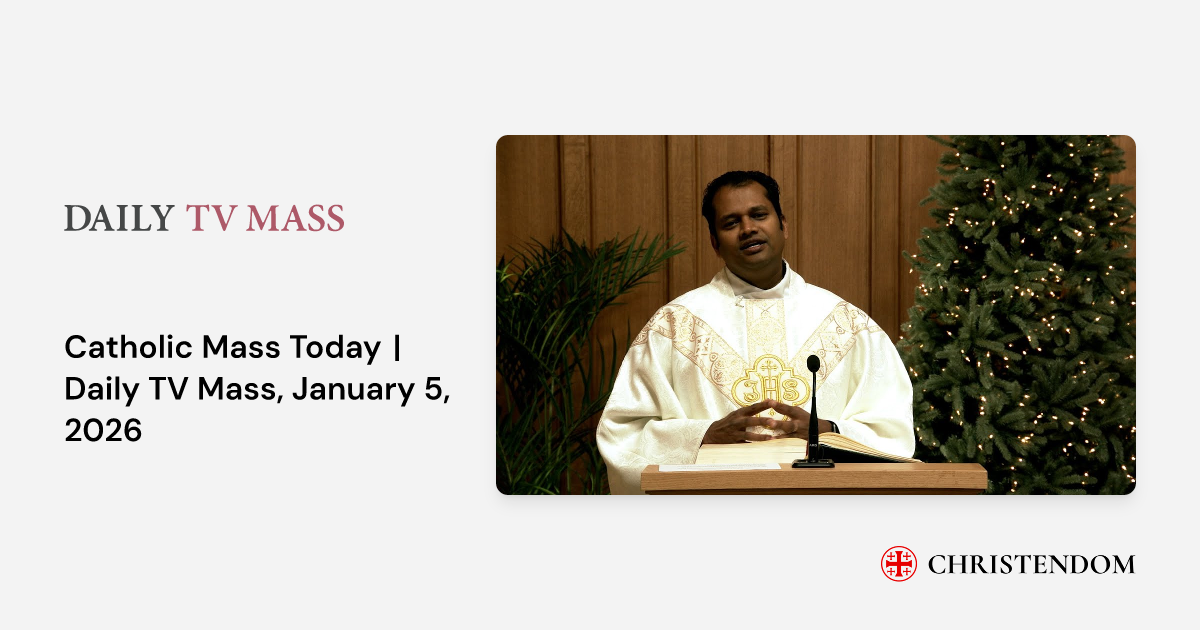 DAILY TV MASS

Catholic Mass Today | Daily TV Mass, January 5, 2026

IHS

CHRISTENDOM